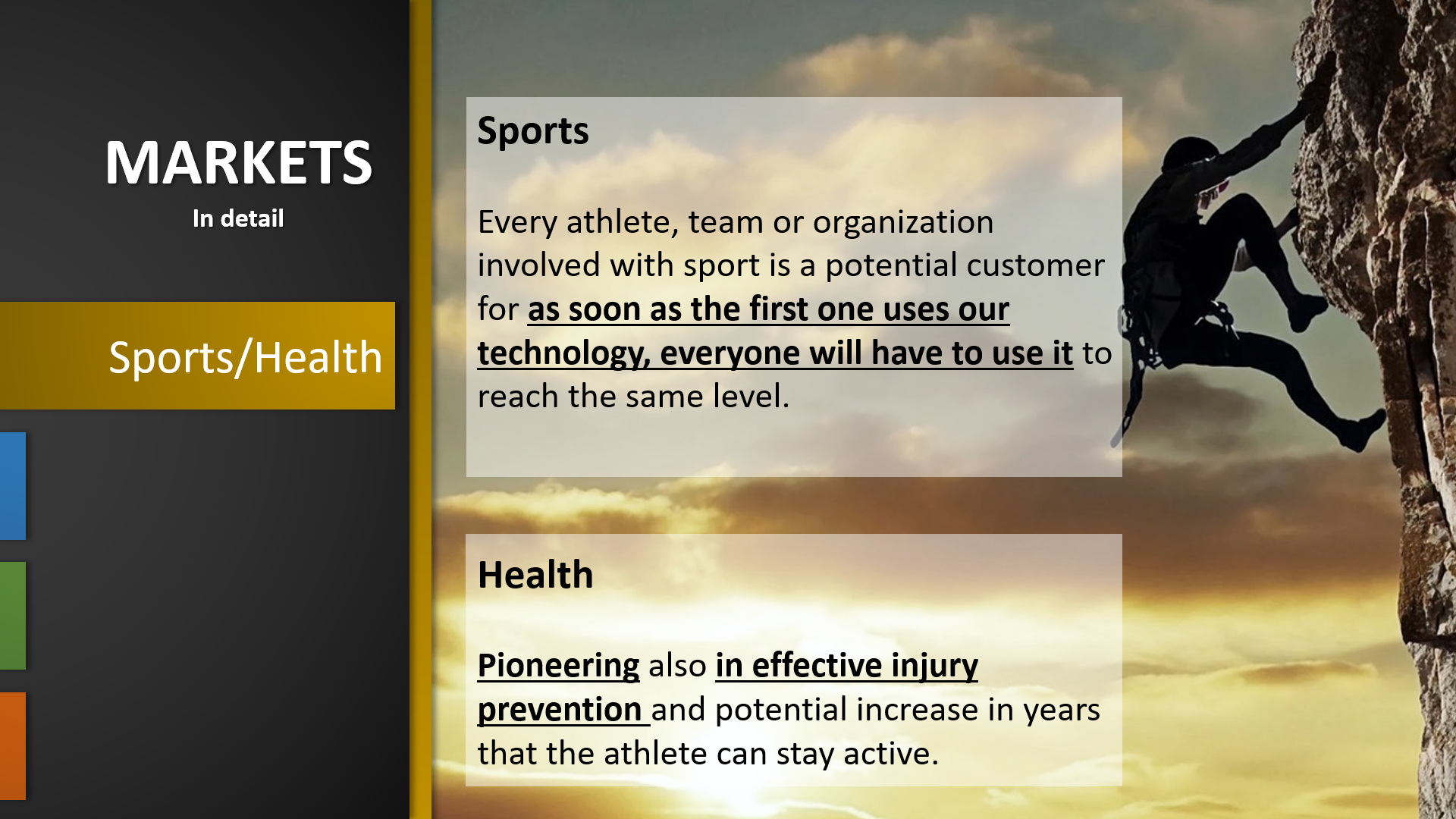 MARKETS
In detail

Sports/Health

Sports

Every athlete, team or organization involved with sport is a potential customer for as soon as the first one uses our technology, everyone will have to use it to reach the same level.

Health

Pioneering also in effective injury prevention and potential increase in years that the athlete can stay active.